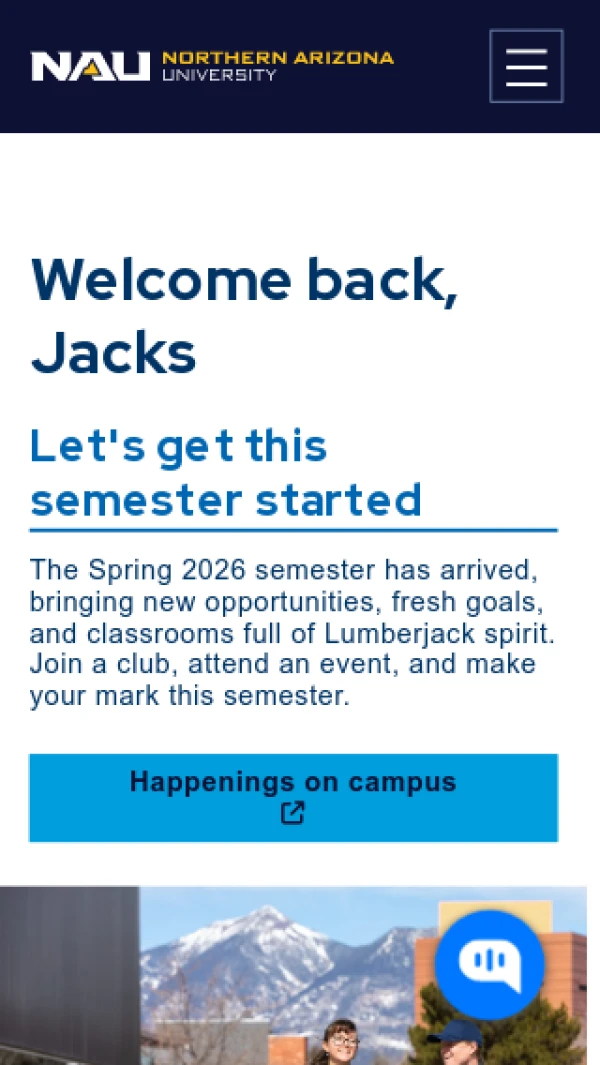 NAU NORTHERN ARIZONA UNIVERSITY

Welcome back, Jacks

Let's get this semester started

The Spring 2026 semester has arrived, bringing new opportunities, fresh goals, and classrooms full of Lumberjack spirit. Join a club, attend an event, and make your mark this semester.

Happenings on campus